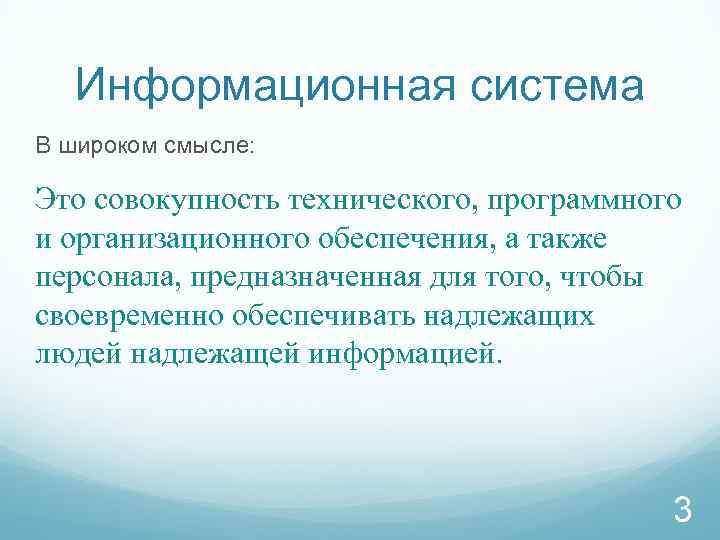 Информационная система

В широком смысле:

Это совокупность технического, программного и организационного обеспечения, а также персонала, предназначенная для того, чтобы своевременно обеспечивать надлежащих людей надлежащей информацией.

3